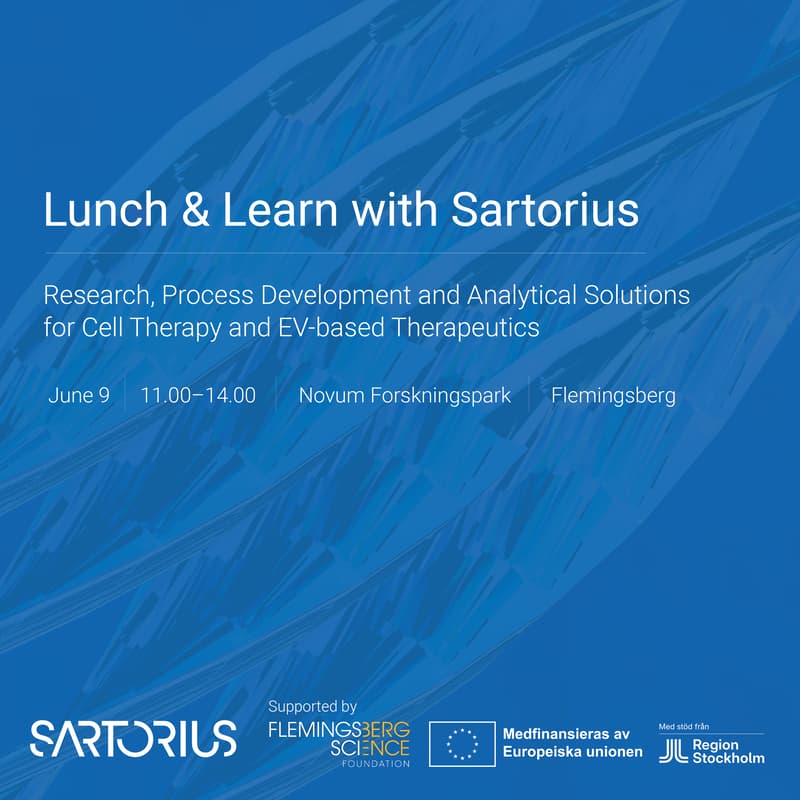 Lunch & Learn with Sartorius

Research, Process Development and Analytical Solutions for Cell Therapy and EV-based Therapeutics

June 9 | 11.00–14.00 | Novum Forskningspark | Flemingsberg

SARTORIUS

Supported by

FLEMINGSBERG SCIENCE FOUNDATION

Medfinansieras av Europeiska unionen

Med stöd från

Region Stockholm